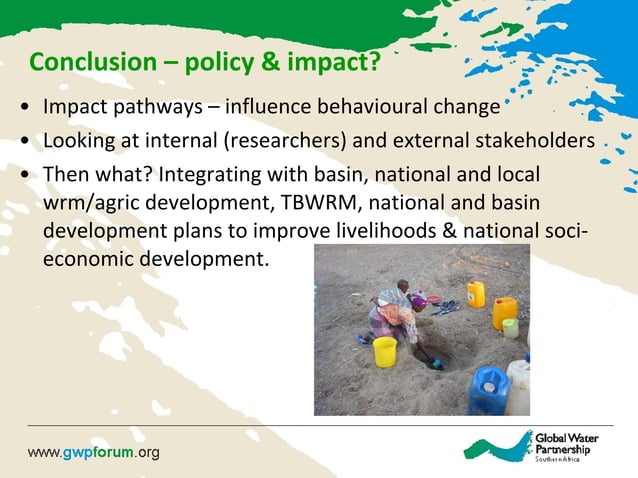 Conclusion – policy & impact?

• Impact pathways – influence behavioural change
• Looking at internal (researchers) and external stakeholders
• Then what? Integrating with basin, national and local wrm/agric development, TBWRM, national and basin development plans to improve livelihoods & national soci-economic development.

www.gwpforum.org

Global Water Partnership
Southern Africa